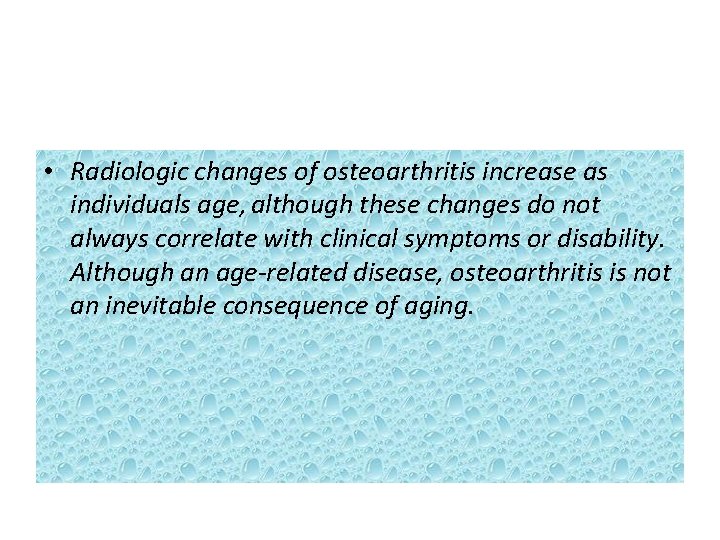 • Radiologic changes of osteoarthritis increase as individuals age, although these changes do not always correlate with clinical symptoms or disability. Although an age-related disease, osteoarthritis is not an inevitable consequence of aging.